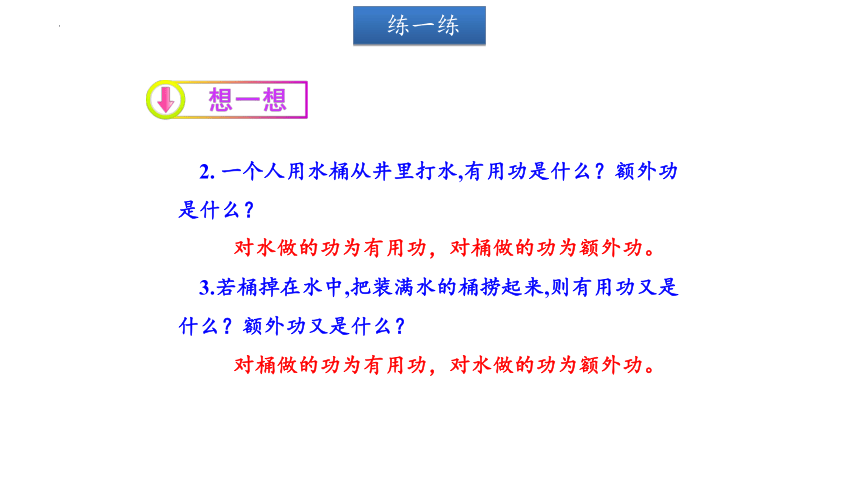 练一练

想一想

2. 一个人用水桶从井里打水,有用功是什么？额外功是什么？

对水做的功为有用功，对桶做的功为额外功。

3.若桶掉在水中,把装满水的桶捞起来,则有用功又是什么？额外功又是什么？

对桶做的功为有用功，对水做的功为额外功。